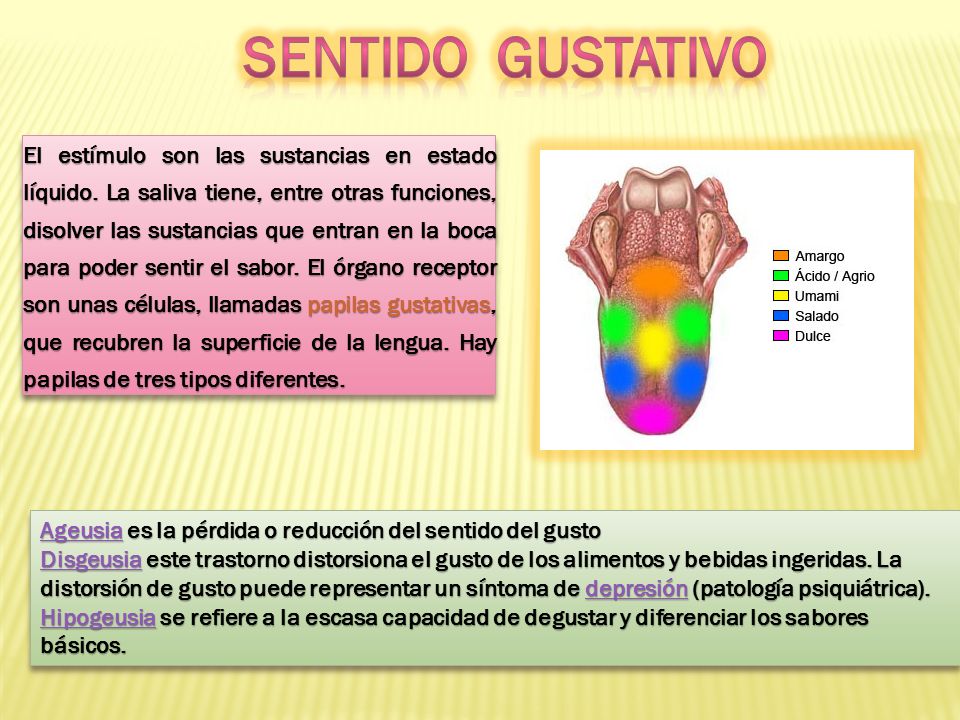 SENTIDO GUSTATIVO

El estímulo son las sustancias en estado líquido. La saliva tiene, entre otras funciones, disolver las sustancias que entran en la boca para poder sentir el sabor. El órgano receptor son unas células, llamadas papilas gustativas, que recubren la superficie de la lengua. Hay papilas de tres tipos diferentes.

Amargo
Ácido / Agrio
Umami
Salado
Dulce

Ageusia es la pérdida o reducción del sentido del gusto
Disgeusia este trastorno distorsiona el gusto de los alimentos y bebidas ingeridas. La distorsión de gusto puede representar un síntoma de depresión (patología psiquiátrica).
Hipogeusia se refiere a la escasa capacidad de degustar y diferenciar los sabores básicos.